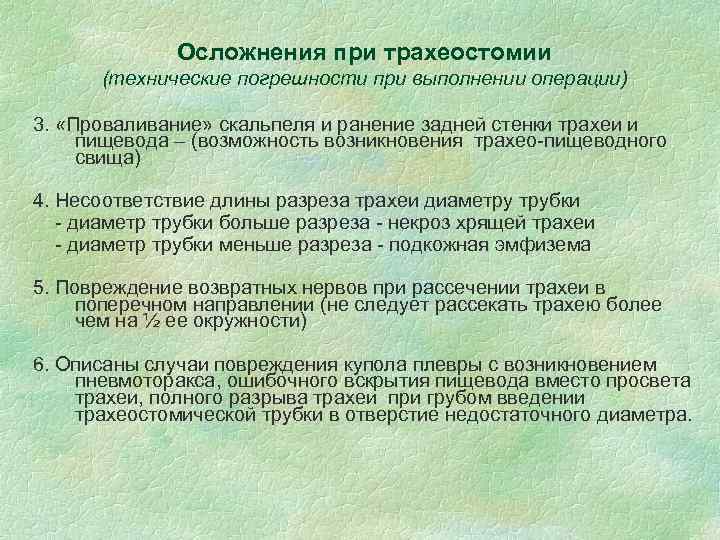 Осложнения при трахеостомии
(технические погрешности при выполнении операции)

3. «Проваливание» скальпеля и ранение задней стенки трахеи и пищевода – (возможность возникновения трахео-пищеводного свища)

4. Несоответствие длины разреза трахеи диаметру трубки
- диаметр трубки больше разреза - некроз хрящей трахеи
- диаметр трубки меньше разреза - подкожная эмфизема

5. Повреждение возвратных нервов при рассечении трахеи в поперечном направлении (не следует рассекать трахею более чем на ½ ее окружности)

6. Описаны случаи повреждения купола плевры с возникновением пневмоторакса, ошибочного вскрытия пищевода вместо просвета трахеи, полного разрыва трахеи при грубом введении трахеостомической трубки в отверстие недостаточного диаметра.